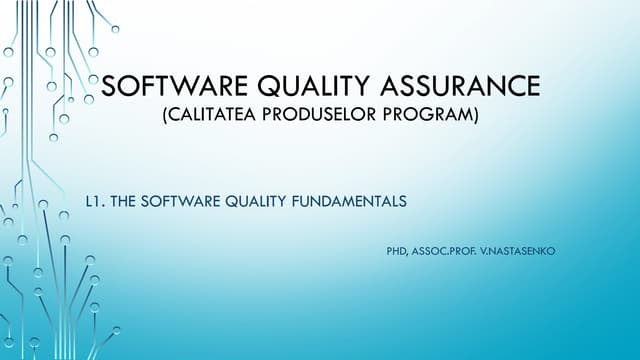 SOFTWARE QUALITY ASSURANCE
(CALITATEA PRODUSELOR PROGRAM)

L1. THE SOFTWARE QUALITY FUNDAMENTALS

PHD, ASSOC.PROF. V.NASTASENKO